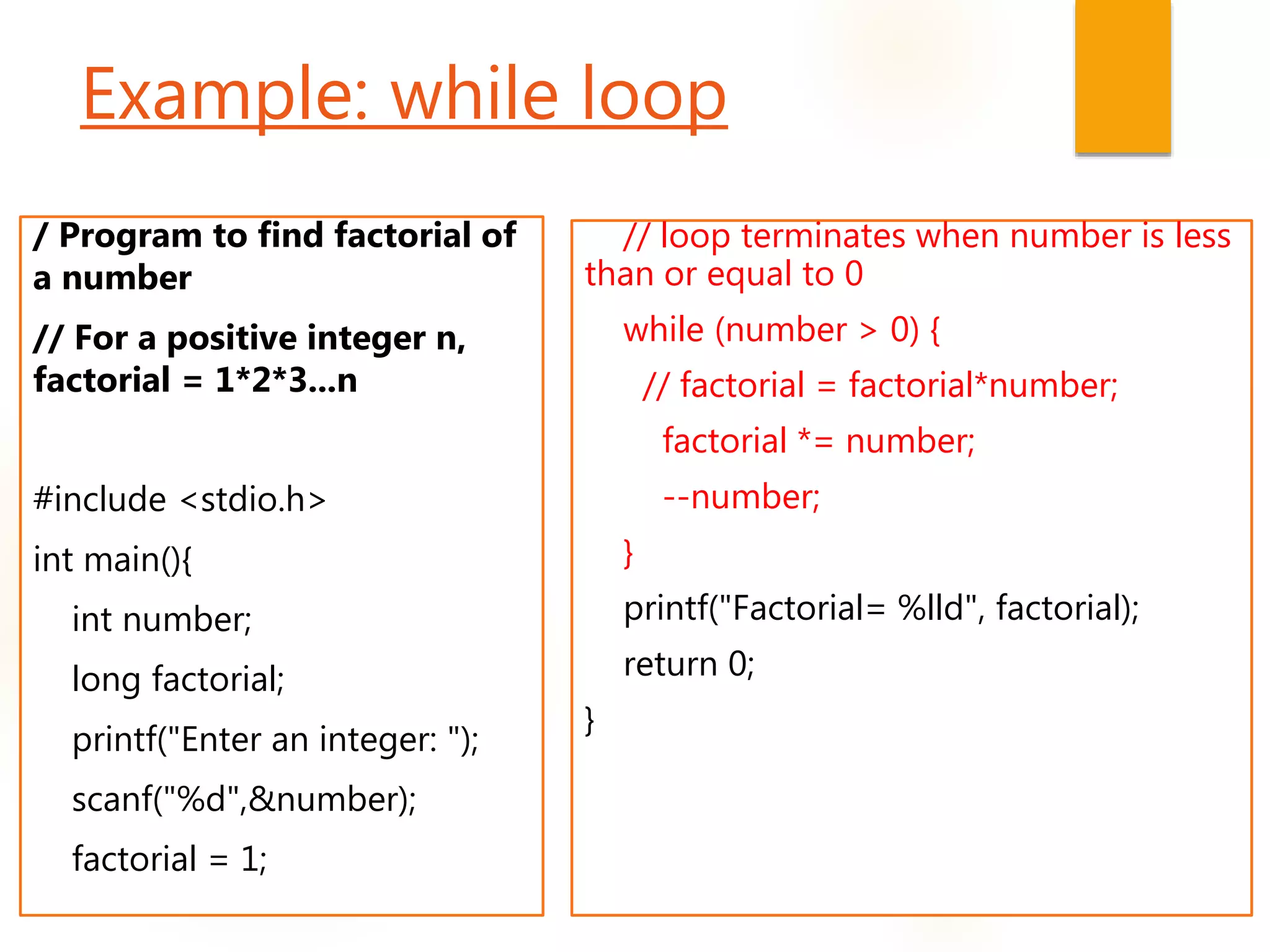 Example: while loop

/ Program to find factorial of a number

// For a positive integer n, factorial = 1*2*3...n

#include <stdio.h>

int main(){

int number;

long factorial;

printf("Enter an integer: ");

scanf("%d",&number);

factorial = 1;

// loop terminates when number is less than or equal to 0

while (number > 0) {

// factorial = factorial*number;

factorial *= number;

--number;

}

printf("Factorial= %lld", factorial);

return 0;

}